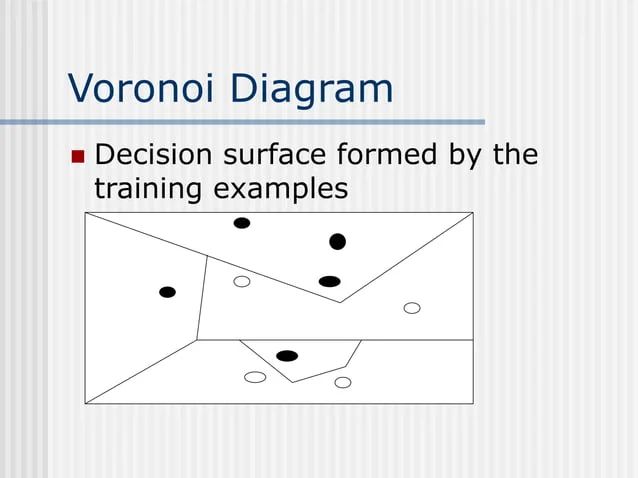 Voronoi Diagram

Decision surface formed by the training examples